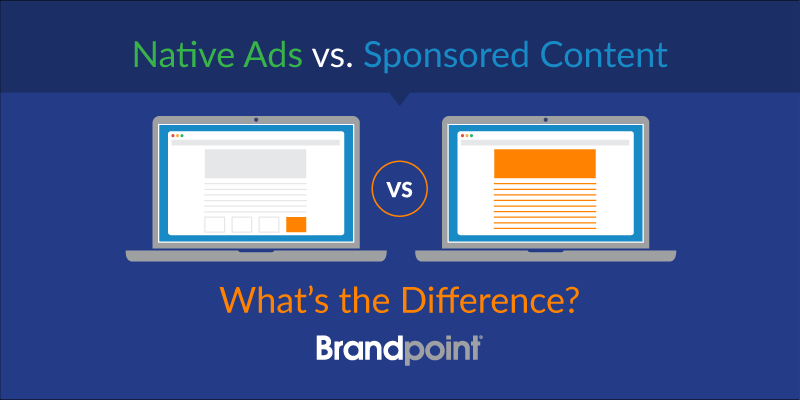 Native Ads vs. Sponsored Content

VS

What's the Difference?

Brandpoint